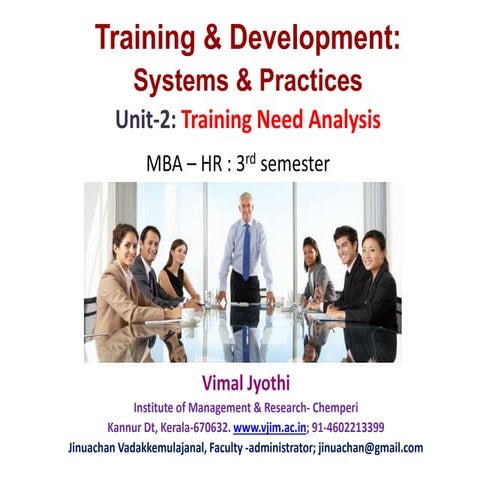 Training & Development:
Systems & Practices
Unit-2: Training Need Analysis

MBA – HR : 3$^{rd}$ semester

Vimal Jyothi
Institute of Management & Research- Chemperi
Kannur Dt, Kerala-670632. www.vjim.ac.in; 91-4602213399
Jinuachan Vadakkemulajanal, Faculty -administrator; jinuachan@gmail.com